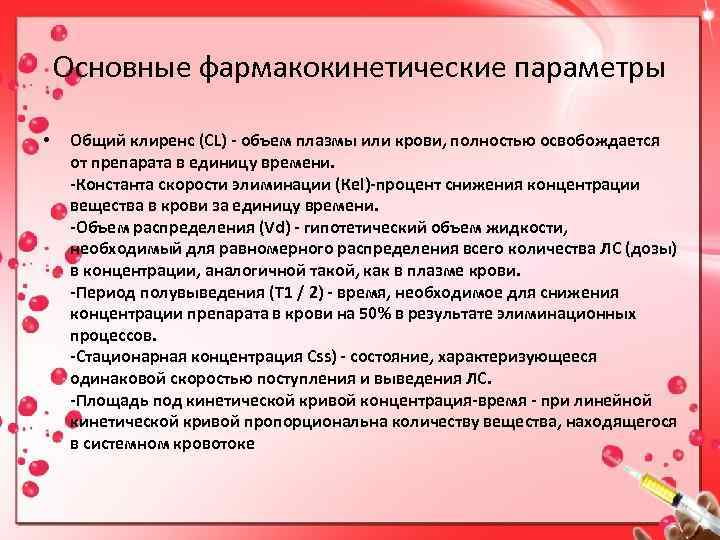 Основные фармакокинетические параметры

• Общий клиренс (CL) - объем плазмы или крови, полностью освобождается от препарата в единицу времени.
-Константа скорости элиминации (Kel)-процент снижения концентрации вещества в крови за единицу времени.
-Объем распределения (Vd) - гипотетический объем жидкости, необходимый для равномерного распределения всего количества ЛС (дозы) в концентрации, аналогичной такой, как в плазме крови.
-Период полувыведения (T1 / 2) - время, необходимое для снижения концентрации препарата в крови на 50% в результате элиминационных процессов.
-Стационарная концентрация Css) - состояние, характеризующееся одинаковой скоростью поступления и выведения ЛС.
-Площадь под кинетической кривой концентрация-время - при линейной кинетической кривой пропорциональна количеству вещества, находящегося в системном кровотоке